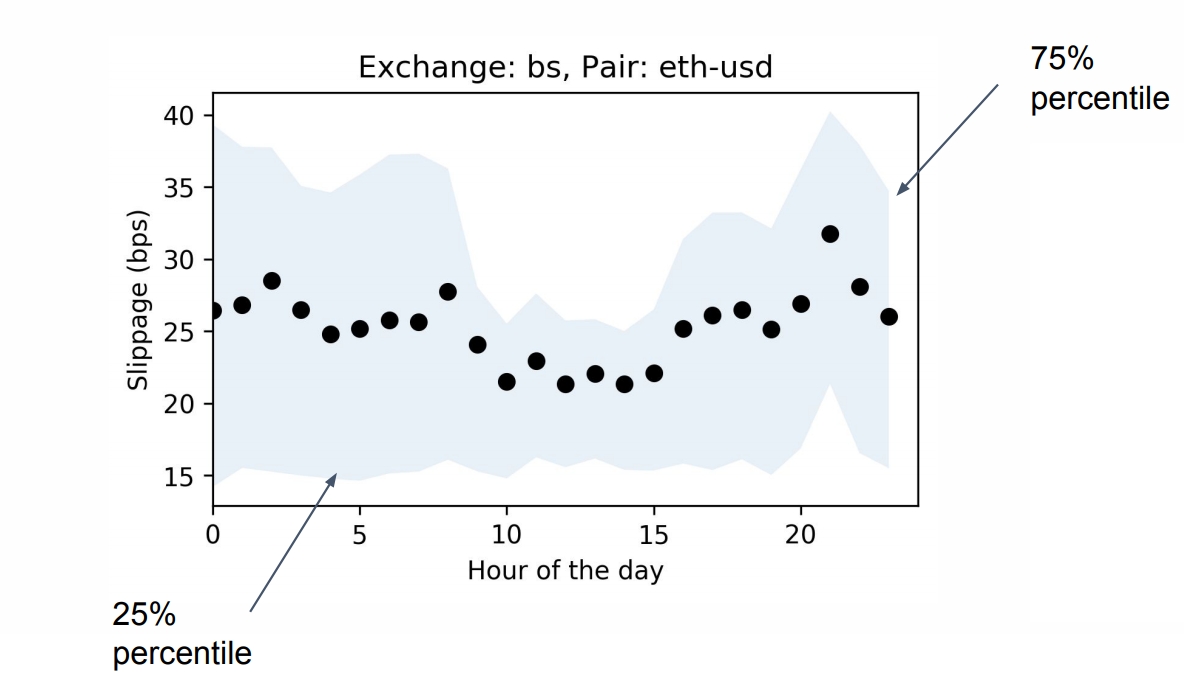 Exchange: bs, Pair: eth-usd

75%
percentile

Slippage (bps)

40
35
30
25
20
15

0
5
10
15
20

Hour of the day

25%
percentile